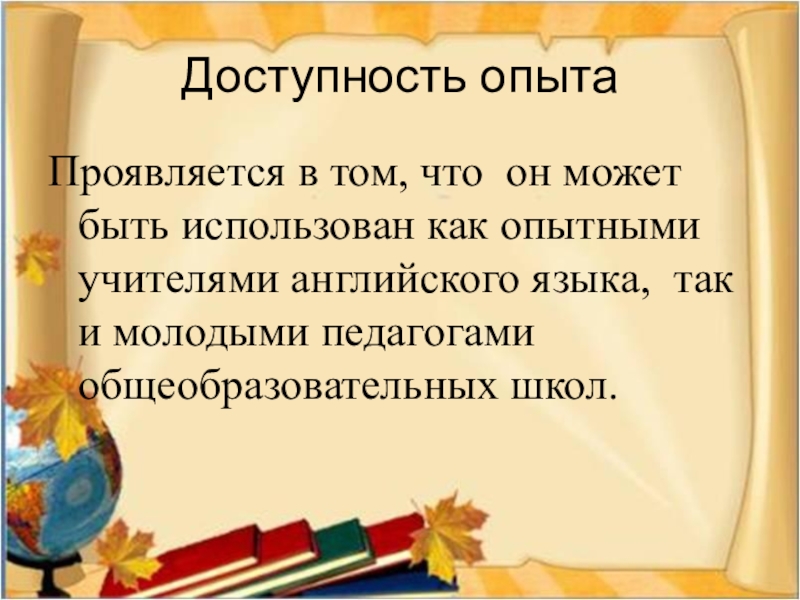 Доступность опыта

Проявляется в том, что он может быть использован как опытными учителями английского языка, так и молодыми педагогами общеобразовательных школ.